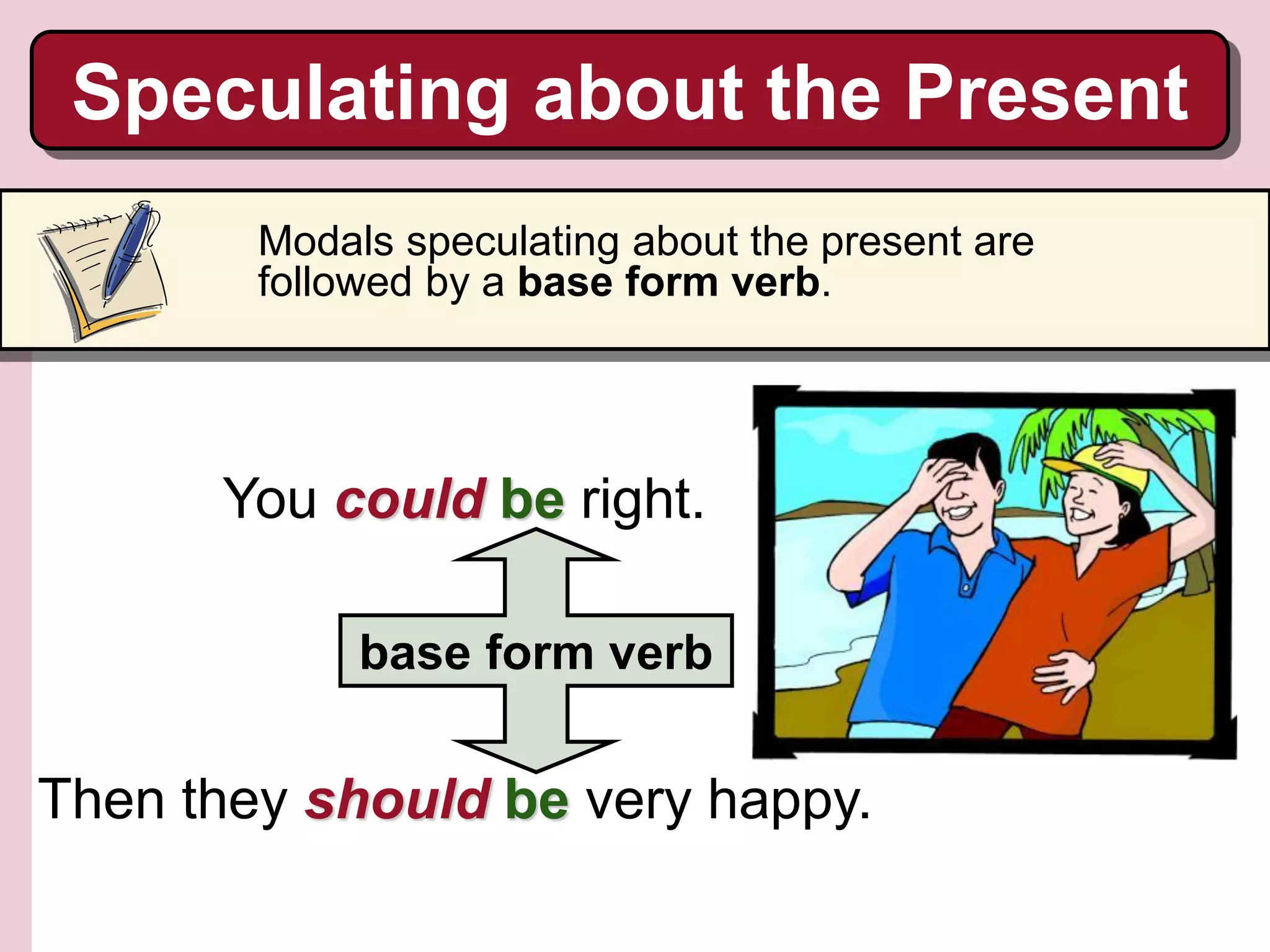 Speculating about the Present

Modals speculating about the present are followed by a base form verb.

You could be right.

base form verb

Then they should be very happy.